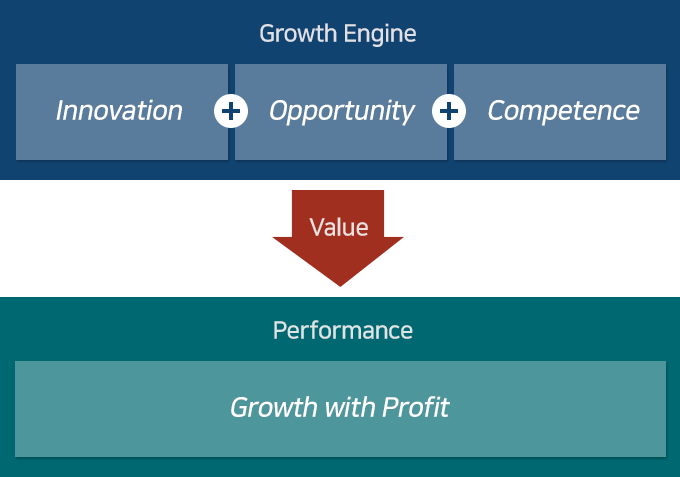 Growth Engine

Innovation + Opportunity + Competence

Value

Performance

Growth with Profit